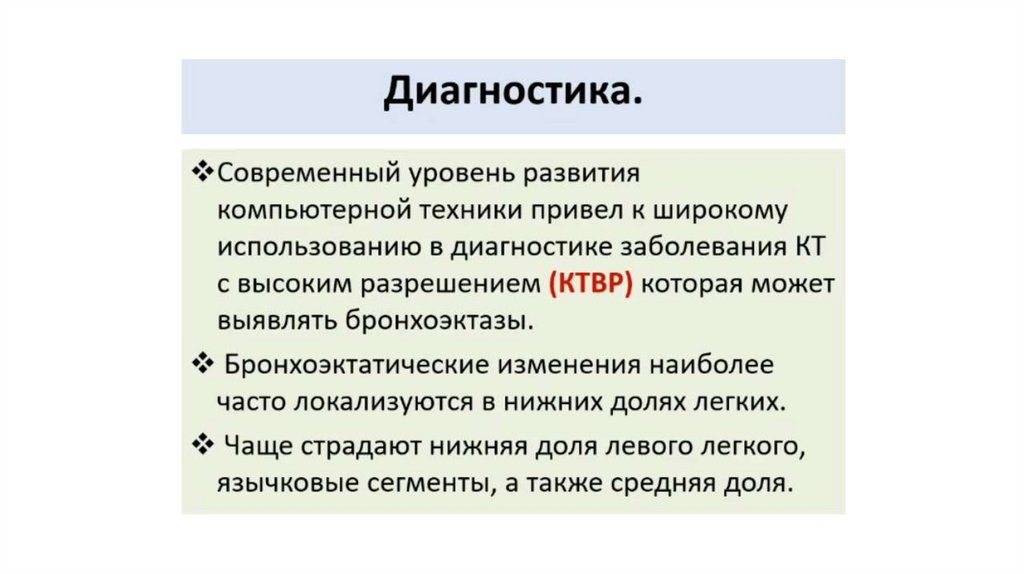 Диагностика.

❖Современный уровень развития компьютерной техники привел к широкому использованию в диагностике заболевания КТ с высоким разрешением (КТВР) которая может выявлять бронхоэктазы.

❖ Бронхоэктатические изменения наиболее часто локализуются в нижних долях легких.

❖ Чаще страдают нижняя доля левого легкого, язычковые сегменты, а также средняя доля.